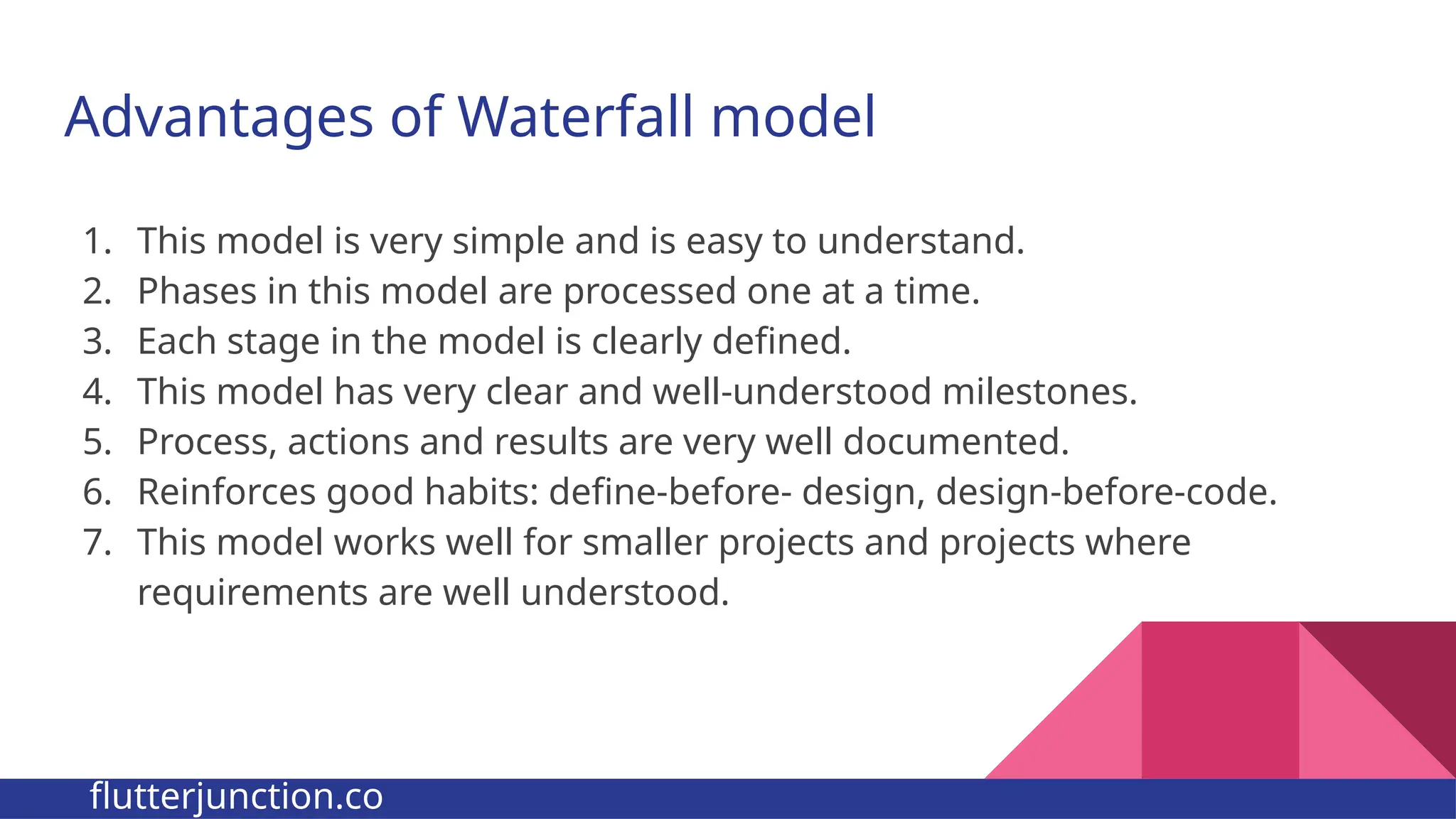 Advantages of Waterfall model

1. This model is very simple and is easy to understand.
2. Phases in this model are processed one at a time.
3. Each stage in the model is clearly defined.
4. This model has very clear and well-understood milestones.
5. Process, actions and results are very well documented.
6. Reinforces good habits: define-before- design, design-before-code.
7. This model works well for smaller projects and projects where requirements are well understood.

flutterjunction.co